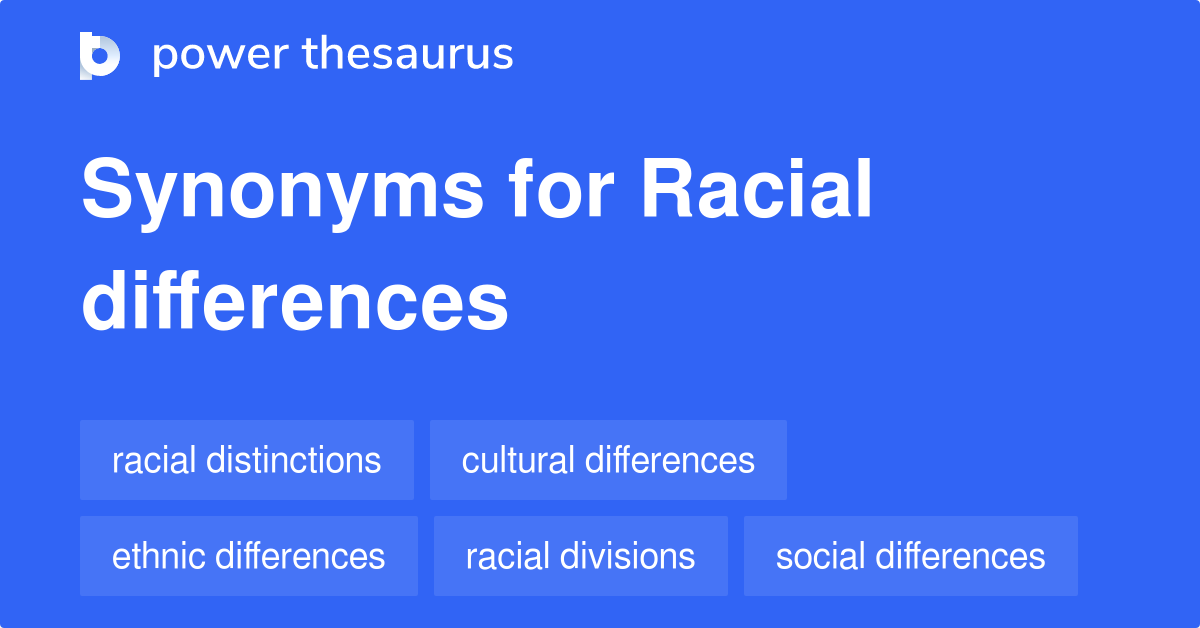 power thesaurus

Synonyms for Racial differences

racial distinctions
cultural differences
ethnic differences
racial divisions
social differences